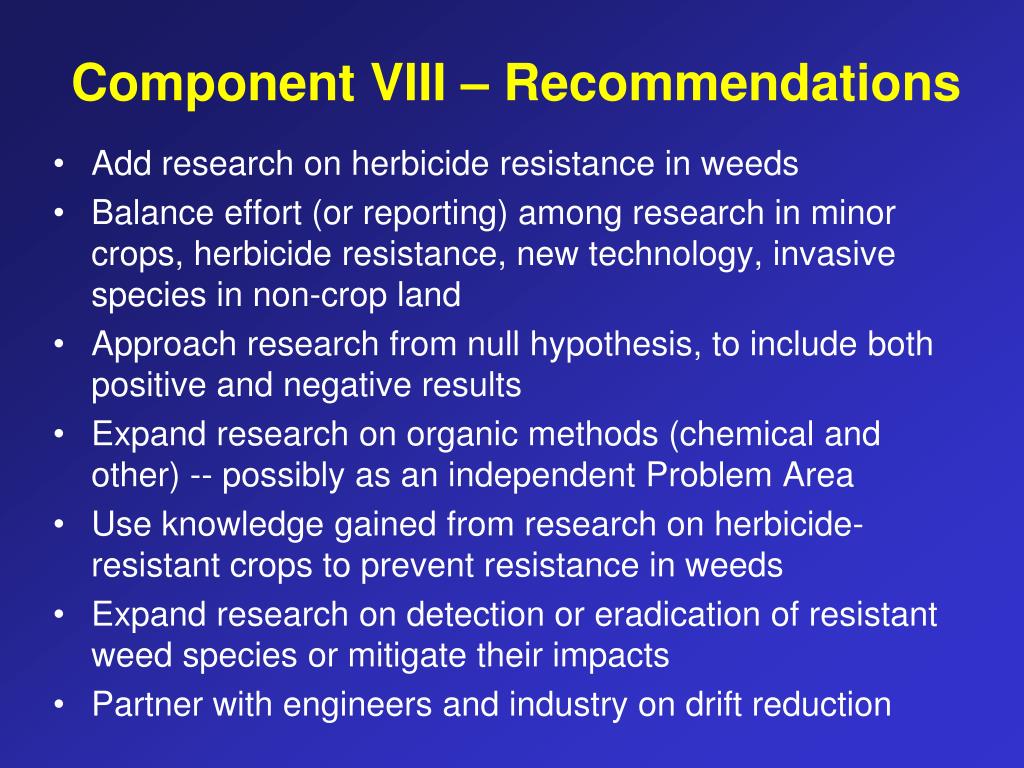 Component VIII – Recommendations

• Add research on herbicide resistance in weeds
• Balance effort (or reporting) among research in minor crops, herbicide resistance, new technology, invasive species in non-crop land
• Approach research from null hypothesis, to include both positive and negative results
• Expand research on organic methods (chemical and other) -- possibly as an independent Problem Area
• Use knowledge gained from research on herbicide-resistant crops to prevent resistance in weeds
• Expand research on detection or eradication of resistant weed species or mitigate their impacts
• Partner with engineers and industry on drift reduction